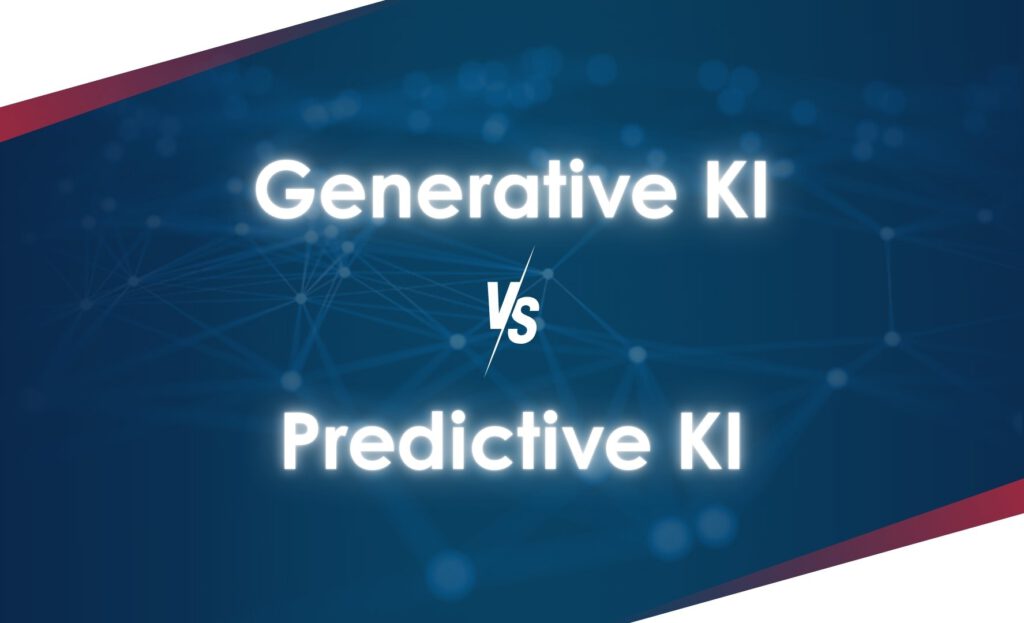 Generative KI

VS

Predictive KI